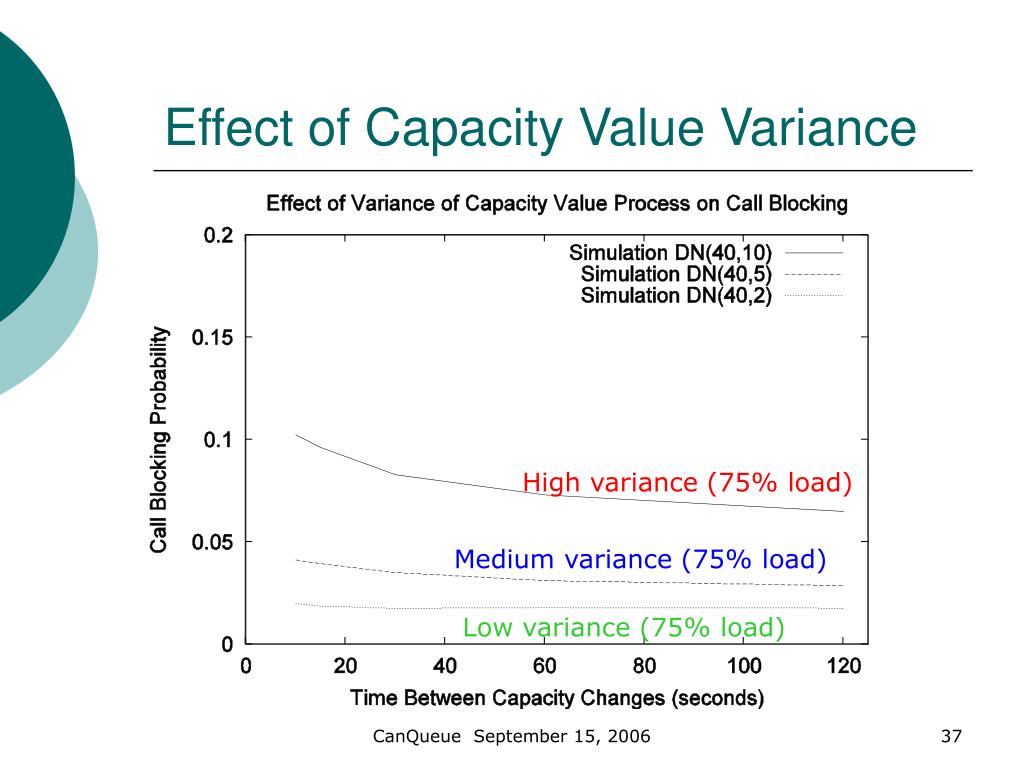 Effect of Capacity Value Variance

Effect of Variance of Capacity Value Process on Call Blocking

Simulation DN(40,10)
Simulation DN(40,5)
Simulation DN(40,2)

Call Blocking Probability

0.2
0.15
0.1
0.05
0

High variance (75% load)
Medium variance (75% load)
Low variance (75% load)

0 20 40 60 80 100 120

Time Between Capacity Changes (seconds)

CanQueue September 15, 2006

37